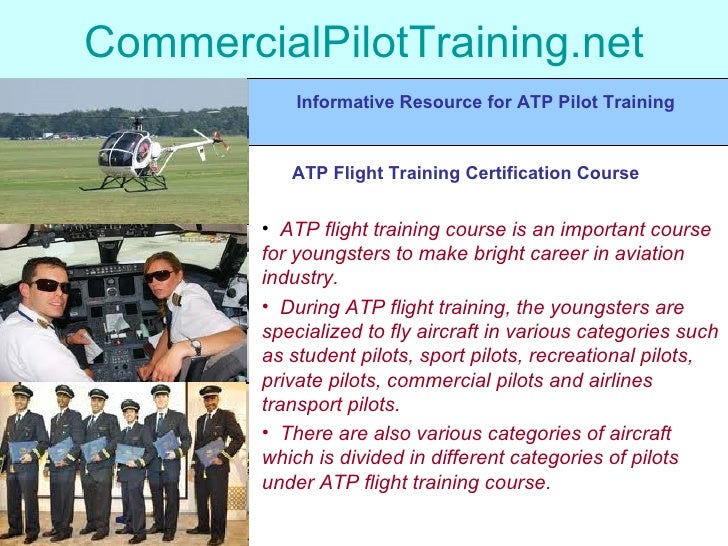 CommercialPilotTraining.net

Informative Resource for ATP Pilot Training

ATP Flight Training Certification Course

• ATP flight training course is an important course for youngsters to make bright career in aviation industry.

• During ATP flight training, the youngsters are specialized to fly aircraft in various categories such as student pilots, sport pilots, recreational pilots, private pilots, commercial pilots and airlines transport pilots.

• There are also various categories of aircraft which is divided in different categories of pilots under ATP flight training course.